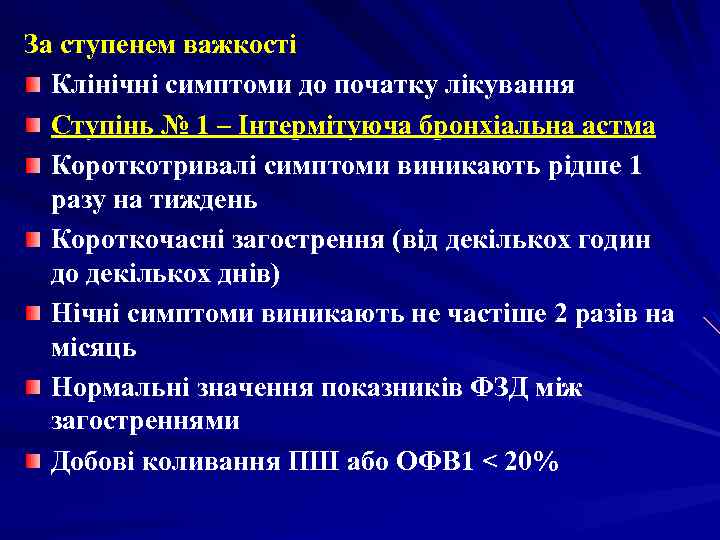 За ступенем важкості

Клінічні симптоми до початку лікування

Ступінь № 1 – Інтермітуюча бронхіальна астма

Короткотривалі симптоми виникають рідше 1 разу на тиждень

Короткочасні загострення (від декількох годин до декількох днів)

Нічні симптоми виникають не частіше 2 разів на місяць

Нормальні значення показників ФЗД між загостреннями

Добові коливання ПШ або ОФВ1 < 20%